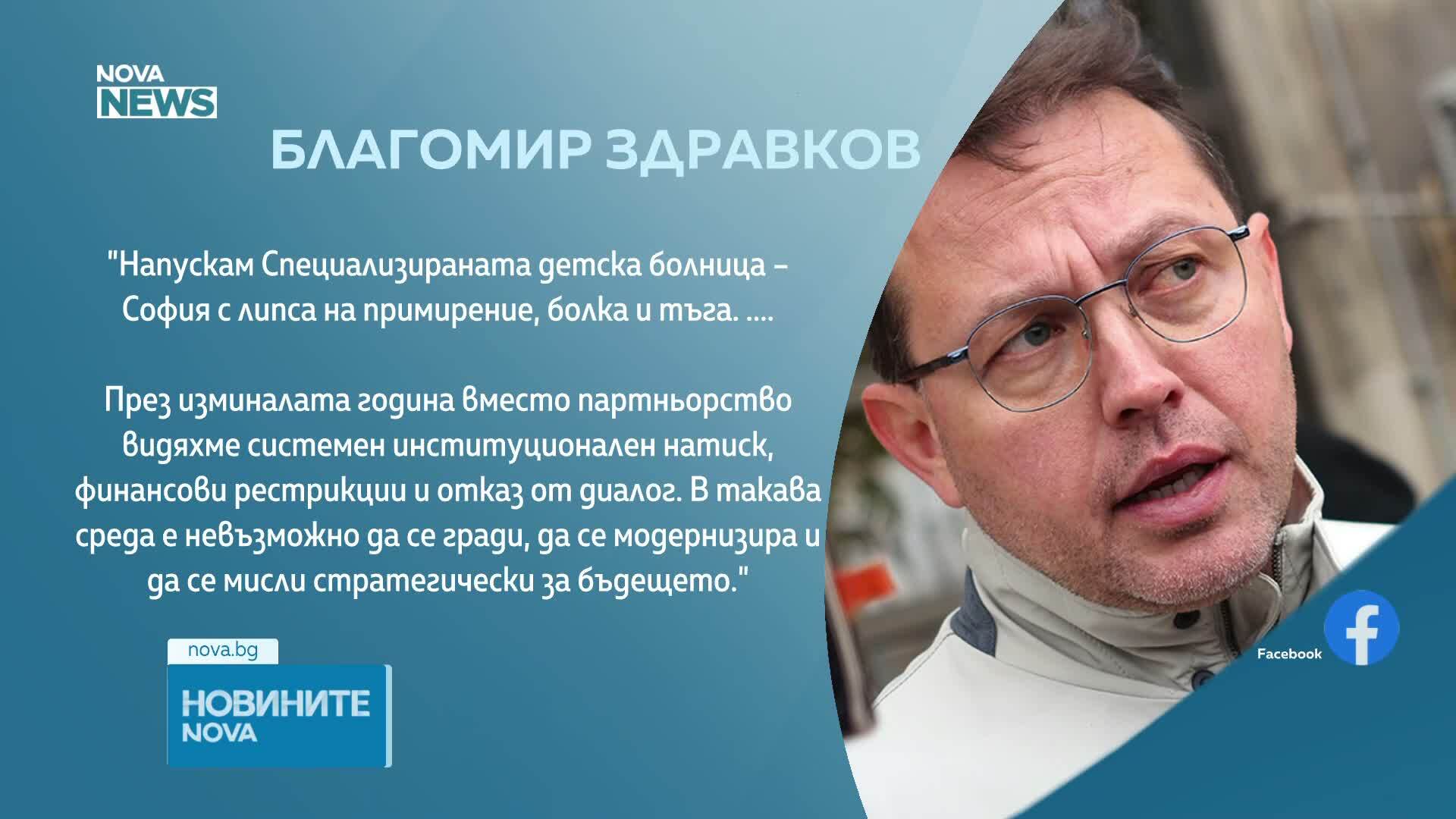 NOVA NEWS

БЛАГОМИР ЗДРАВКОВ

"Напускам Специализираната детска болница – София с липса на примирение, болка и тъга. ....

През изминалата година вместо партньорство видяхме системен институционален натиск, финансови рестрикции и отказ от диалог. В такава среда е невъзможно да се гради, да се модернизира и да се мисли стратегически за бъдещето."

nova.bg

НОВИНИТЕ NOVA

Facebook